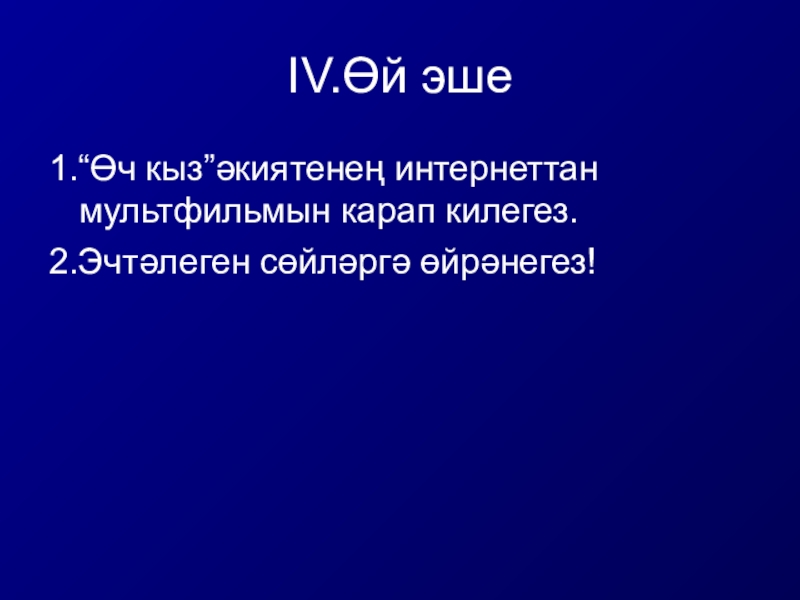 IV.Өй эше

1.“Өч кыз”әкиятенең интернеттан мультфильмын карап килегез.

2.Эчтәлеген сөйләргә өйрәнегез!